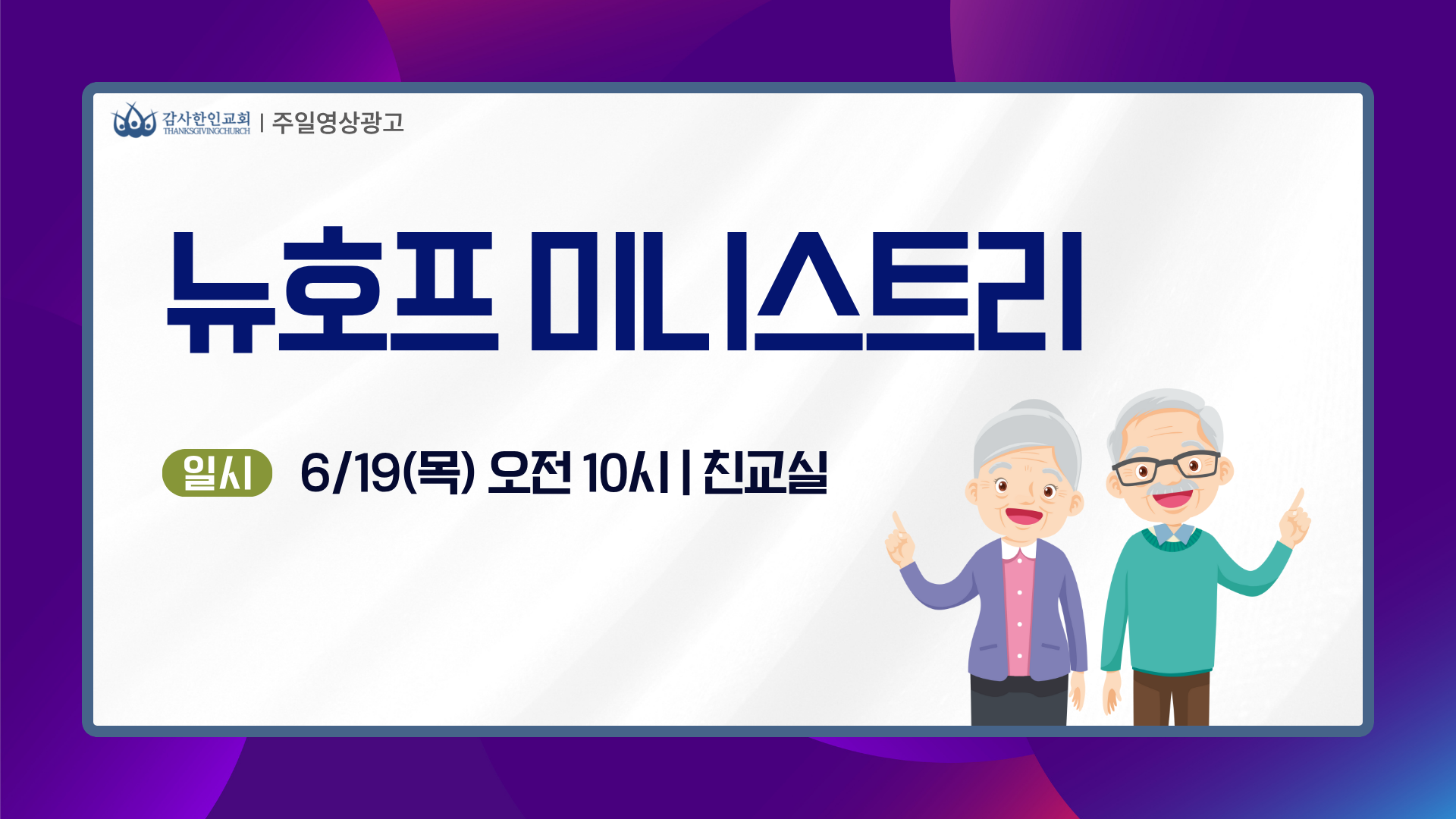 감사한인교회 THANKSGIVINGCHURCH | 주일영상광고

뉴호프 미니스트리

일시 6/19(목) 오전 10시 | 친교실